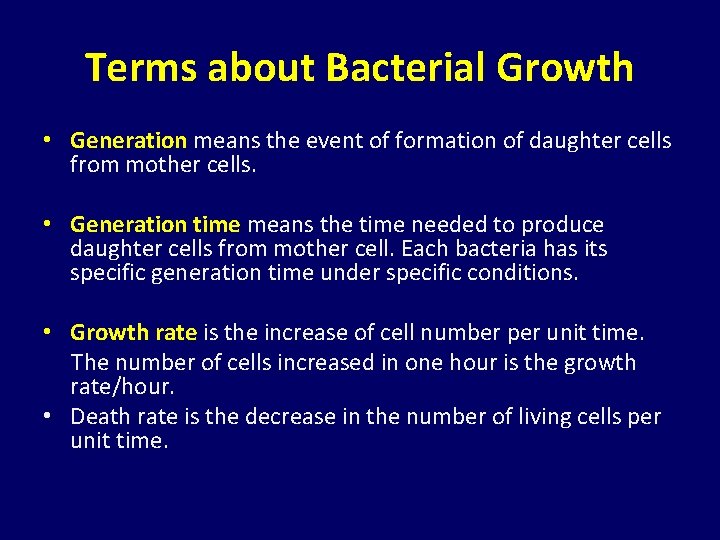 Terms about Bacterial Growth

• Generation means the event of formation of daughter cells from mother cells.

• Generation time means the time needed to produce daughter cells from mother cell. Each bacteria has its specific generation time under specific conditions.

• Growth rate is the increase of cell number per unit time.
The number of cells increased in one hour is the growth rate/hour.

• Death rate is the decrease in the number of living cells per unit time.